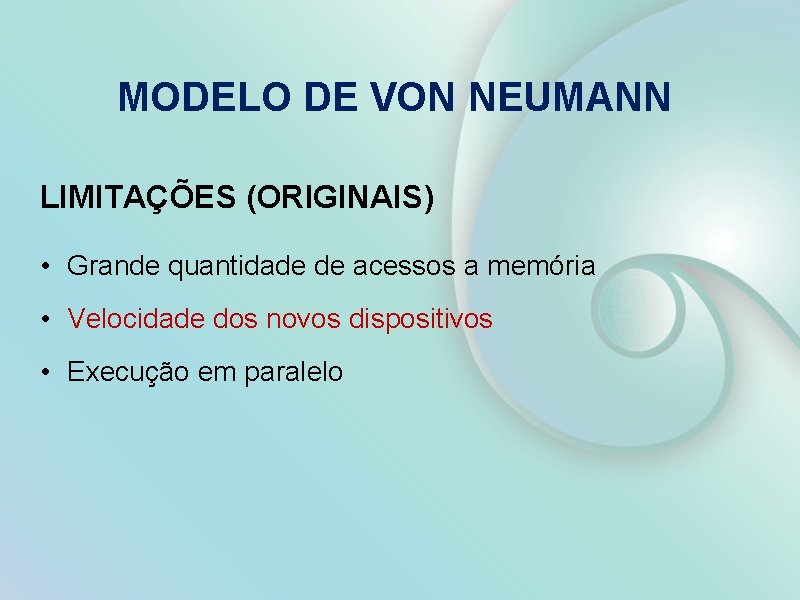 MODELO DE VON NEUMANN

LIMITAÇÕES (ORIGINAIS)

• Grande quantidade de acessos a memória
• Velocidade dos novos dispositivos
• Execução em paralelo